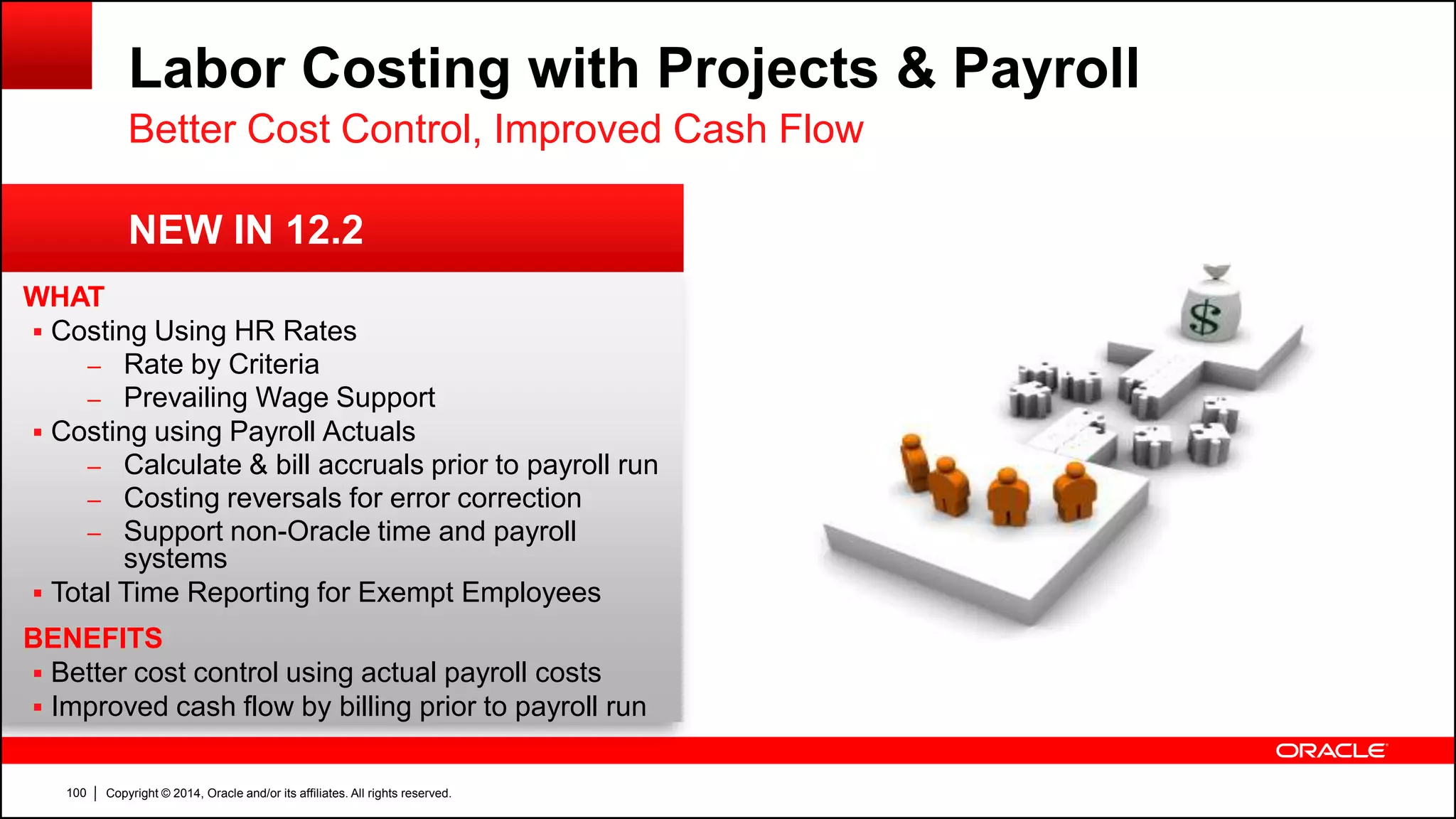 Labor Costing with Projects & Payroll

Better Cost Control, Improved Cash Flow

NEW IN 12.2

WHAT

▪ Costing Using HR Rates
– Rate by Criteria
– Prevailing Wage Support
▪ Costing using Payroll Actuals
– Calculate & bill accruals prior to payroll run
– Costing reversals for error correction
– Support non-Oracle time and payroll systems
▪ Total Time Reporting for Exempt Employees

BENEFITS

▪ Better cost control using actual payroll costs
▪ Improved cash flow by billing prior to payroll run

$

ORACLE

100 | Copyright © 2014, Oracle and/or its affiliates. All rights reserved.